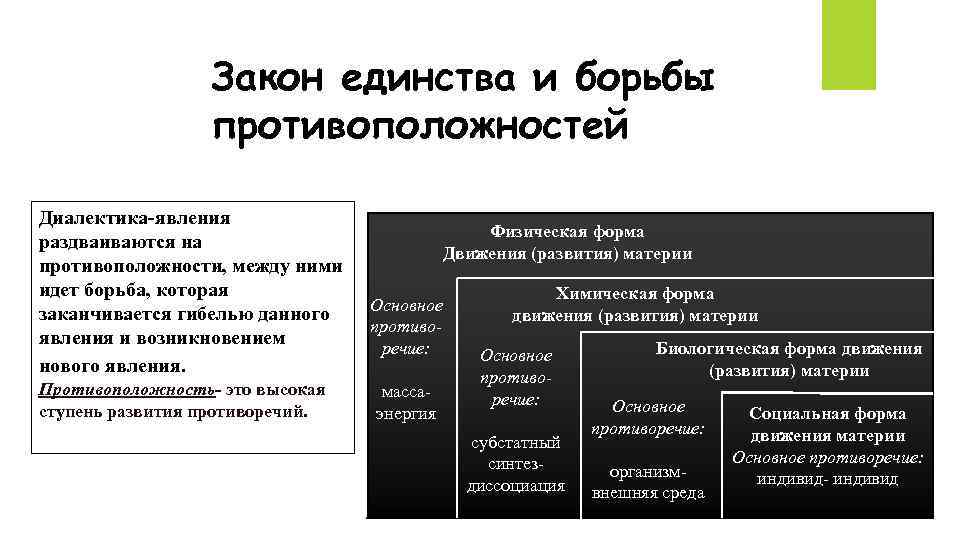 Закон единства и борьбы противоположностей

Диалектика-явления раздваиваются на противоположности, между ними идет борьба, которая заканчивается гибелью данного явления и возникновением нового явления.
Противоположность- это высокая ступень развития противоречий.

Физическая форма Движения (развития) материи

Основное противоречие:

масса-энергия

Химическая форма движения (развития) материи

Основное противоречие:

субстатный синтез-диссоциация

Биологическая форма движения (развития) материи

Основное противоречие:

организм-внешняя среда

Социальная форма движения материи
Основное противоречие:
индивид- индивид